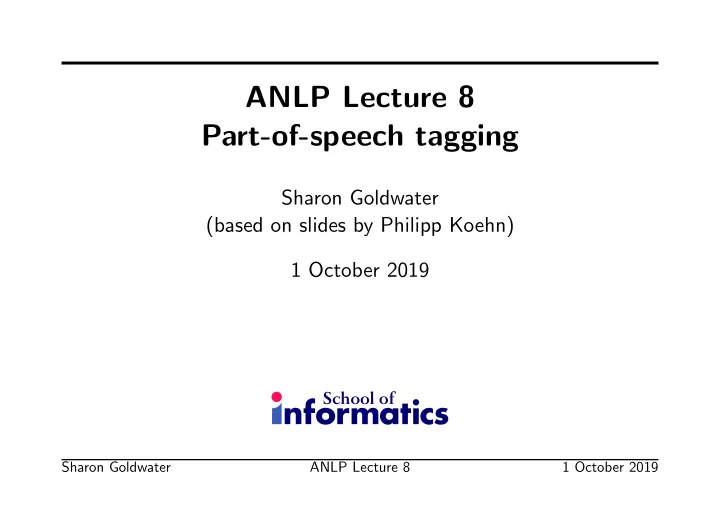 ANLP Lecture 8
Part-of-speech tagging

Sharon Goldwater
(based on slides by Philipp Koehn)

1 October 2019

School of
informatics

Sharon Goldwater ANLP Lecture 8 1 October 2019